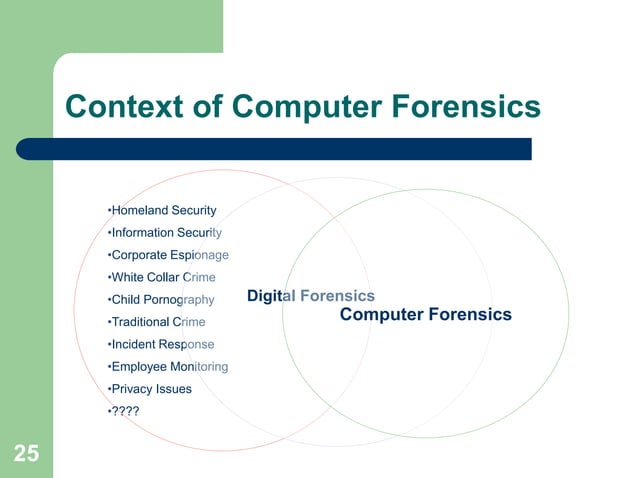 Context of Computer Forensics

•Homeland Security
•Information Security
•Corporate Espionage
•White Collar Crime
•Child Pornography
•Traditional Crime
•Incident Response
•Employee Monitoring
•Privacy Issues
•????

Digital Forensics

Computer Forensics

25